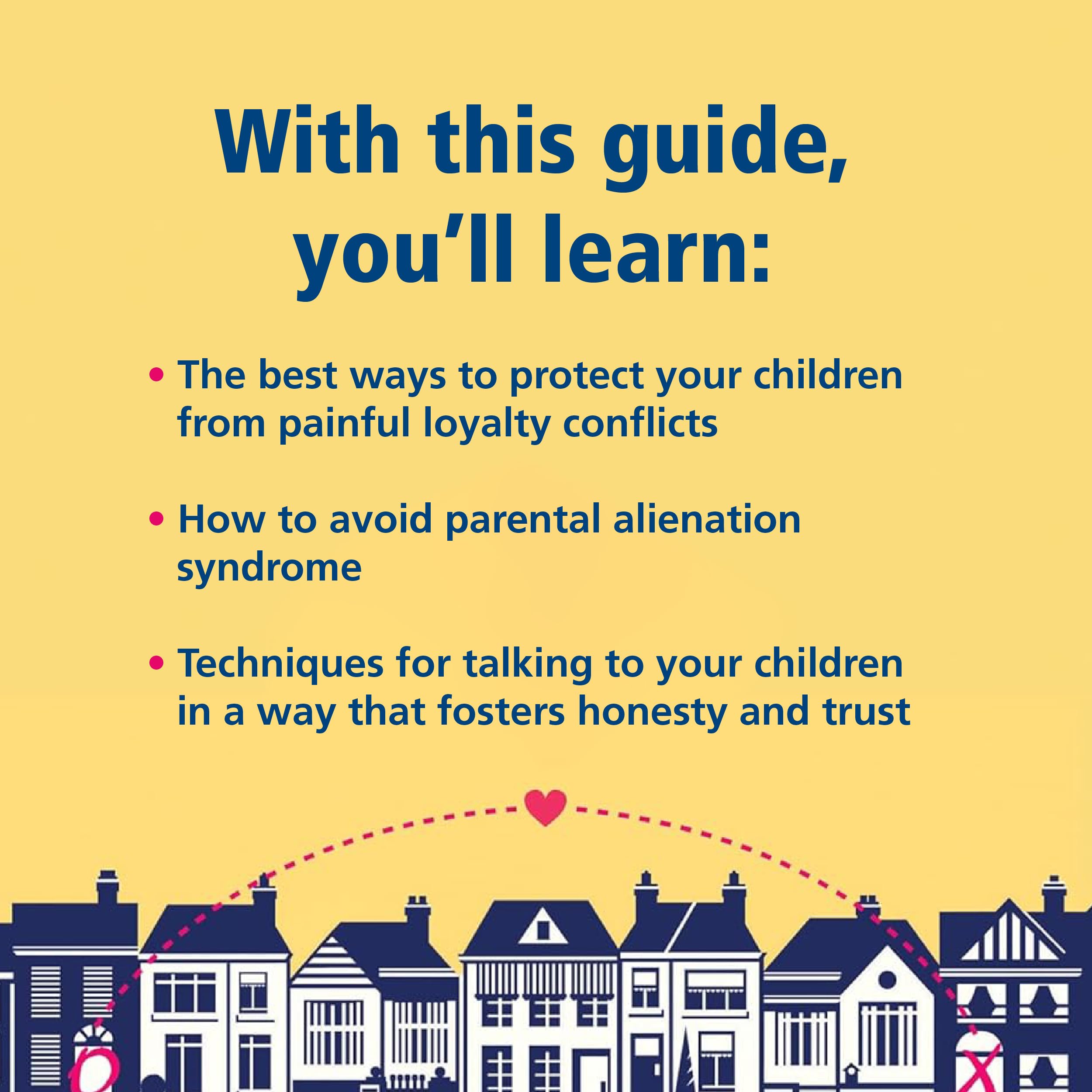 With this guide, you’ll learn:

• The best ways to protect your children from painful loyalty conflicts

• How to avoid parental alienation syndrome

• Techniques for talking to your children in a way that fosters honesty and trust